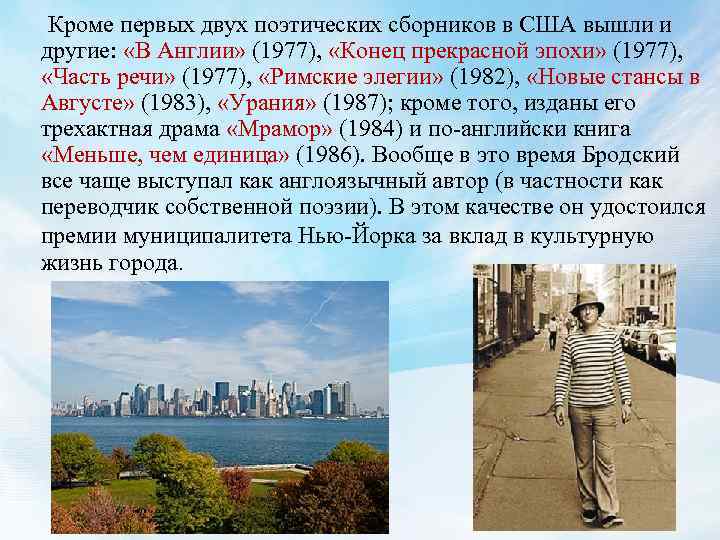 Кроме первых двух поэтических сборников в США вышли и другие: «В Англии» (1977), «Конец прекрасной эпохи» (1977), «Часть речи» (1977), «Римские элегии» (1982), «Новые стансы в Августе» (1983), «Урания» (1987); кроме того, изданы его трехактная драма «Мрамор» (1984) и по-английски книга «Меньше, чем единица» (1986). Вообще в это время Бродский все чаще выступал как англоязычный автор (в частности как переводчик собственной поэзии). В этом качестве он удостоился премии муниципалитета Нью-Йорка за вклад в культурную жизнь города.